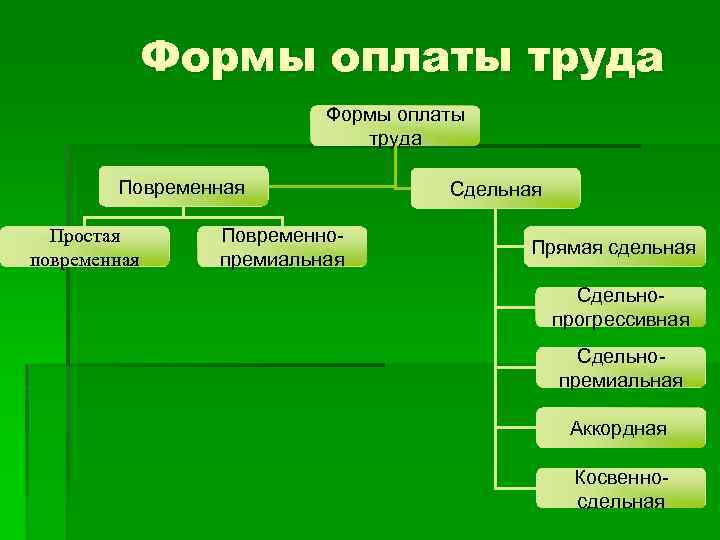 Формы оплаты труда

Формы оплаты труда

Повременная

Сдельная

Простая повременная

Повременно-премиальная

Прямая сдельная

Сдельно-прогрессивная

Сдельно-премиальная

Аккордная

Косвенно-сдельная